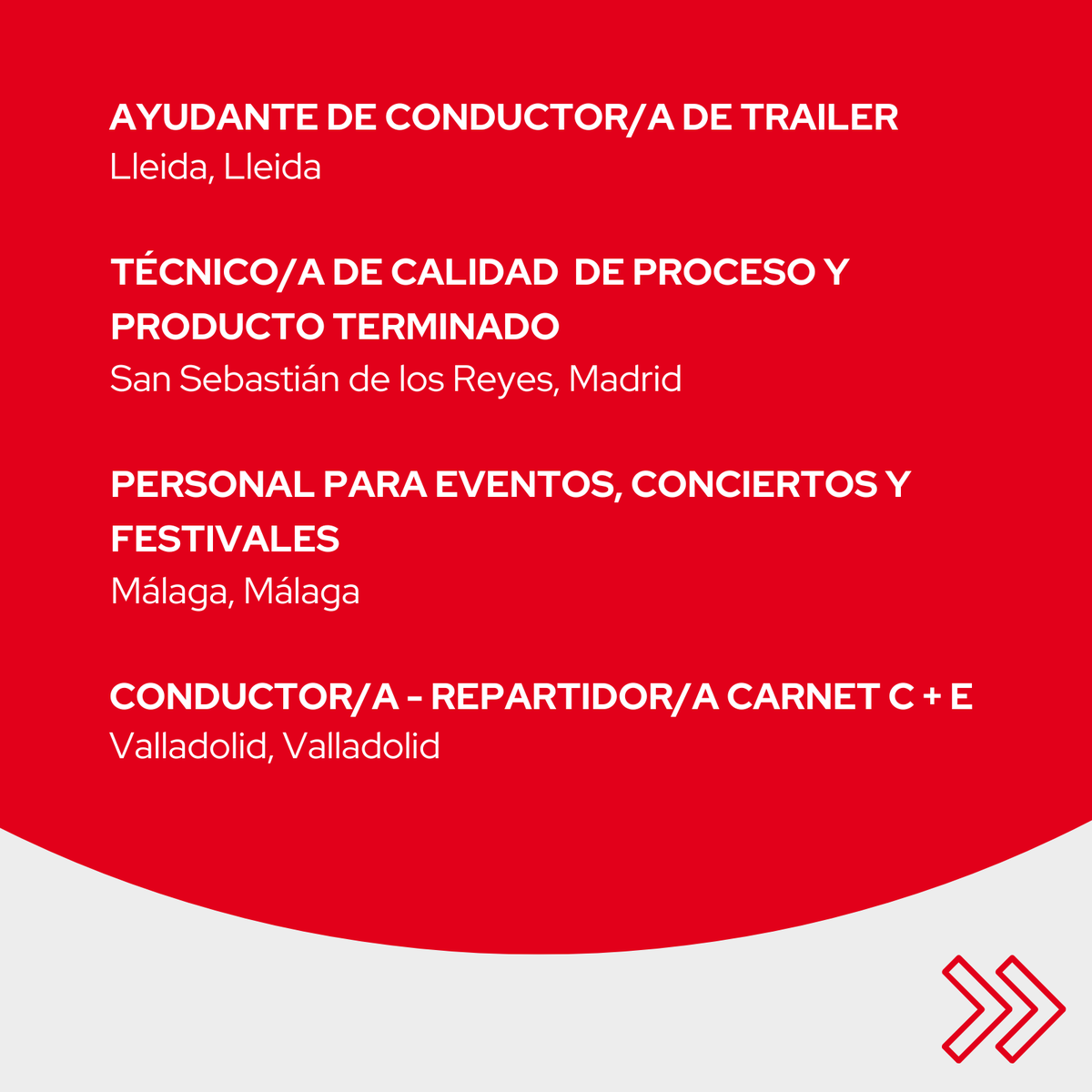 AYUDANTE DE CONDUCTOR/A DE TRAILER
Lleida, Lleida

TÉCNICO/A DE CALIDAD DE PROCESO Y PRODUCTO TERMINADO
San Sebastián de los Reyes, Madrid

PERSONAL PARA EVENTOS, CONCIERTOS Y FESTIVALES
Málaga, Málaga

CONDUCTOR/A - REPARTIDOR/A CARNET C + E
Valladolid, Valladolid